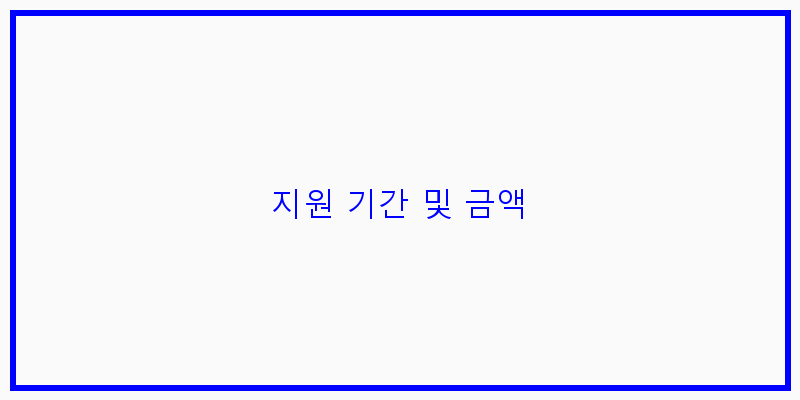 지원 기간 및 금액